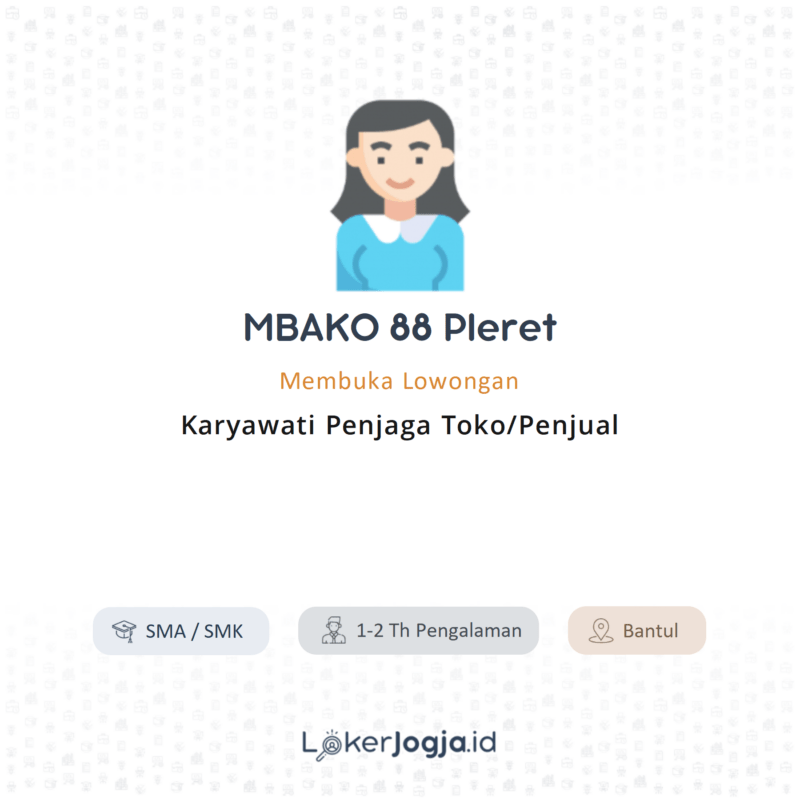 MBAKO 88 Pleret

Membuka Lowongan

Karyawati Penjaga Toko/Penjual

SMA / SMK

1-2 Th Pengalaman

Bantul

LokerJogja.id